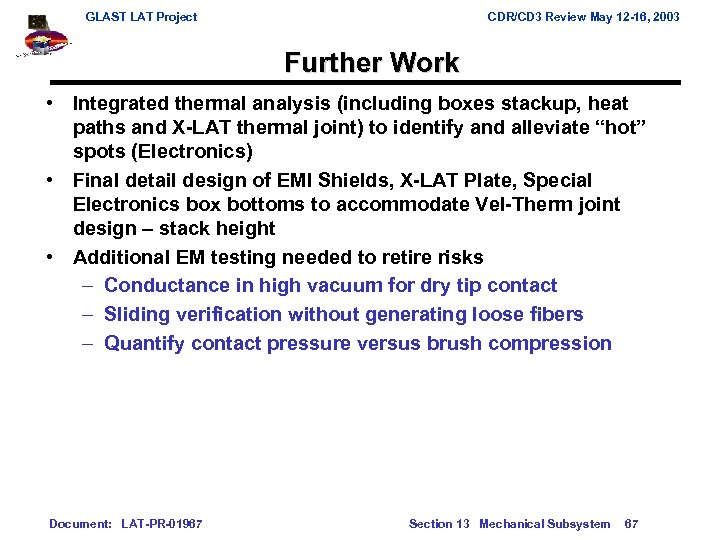 GLAST LAT Project

CDR/CD3 Review May 12-16, 2003

Further Work

• Integrated thermal analysis (including boxes stackup, heat paths and X-LAT thermal joint) to identify and alleviate "hot" spots (Electronics)
• Final detail design of EMI Shields, X-LAT Plate, Special Electronics box bottoms to accommodate Vel-Therm joint design – stack height
• Additional EM testing needed to retire risks
– Conductance in high vacuum for dry tip contact
– Sliding verification without generating loose fibers
– Quantify contact pressure versus brush compression

Document: LAT-PR-01967

Section 13 Mechanical Subsystem 67